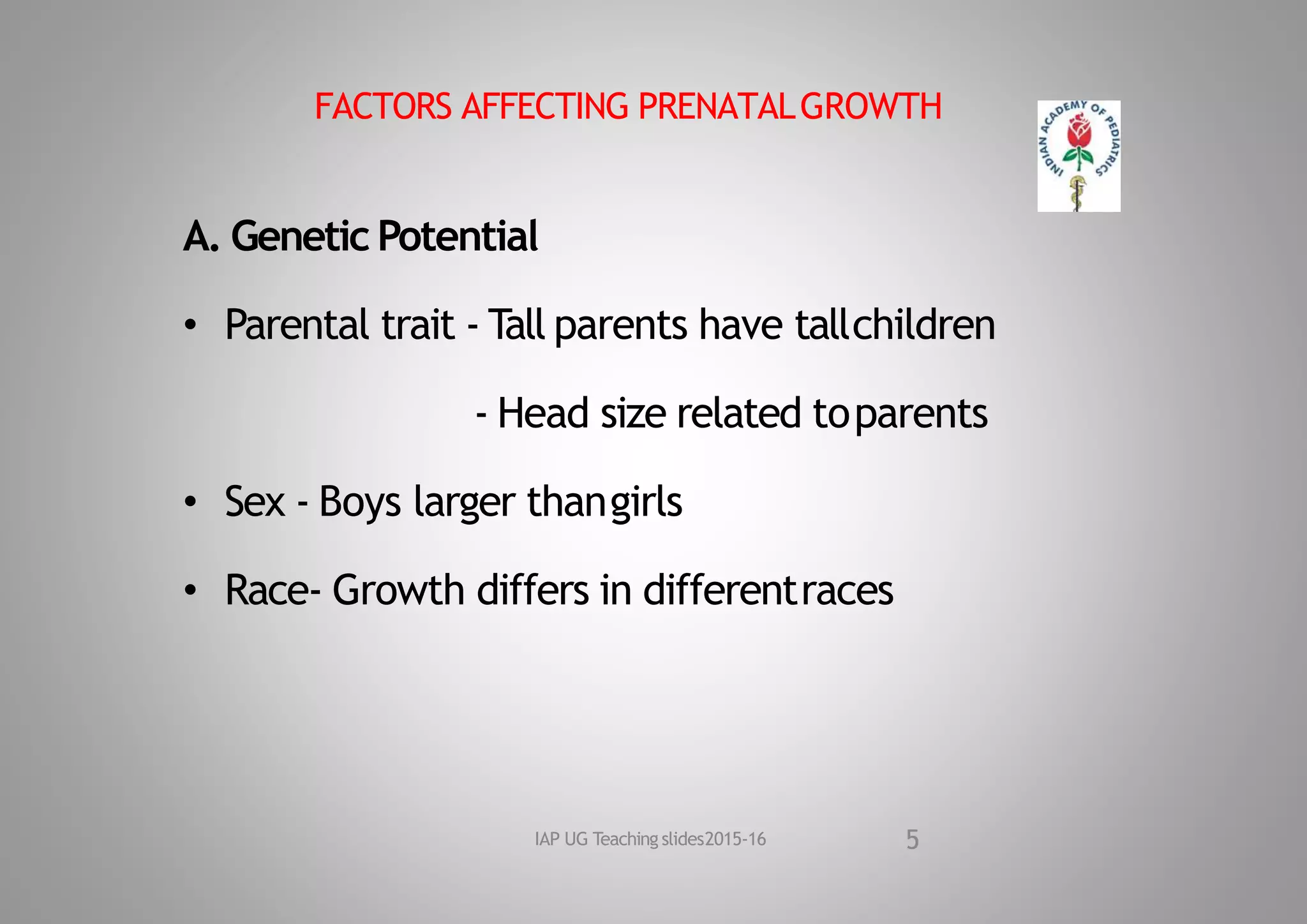 FACTORS AFFECTING PRENATAL GROWTH

INDIAN ACADEMY OF PEDIATRICS

A. Genetic Potential

• Parental trait - Tall parents have tall children

- Head size related to parents

• Sex - Boys larger than girls

• Race- Growth differs in different races

IAP UG Teaching slides 2015-16

5